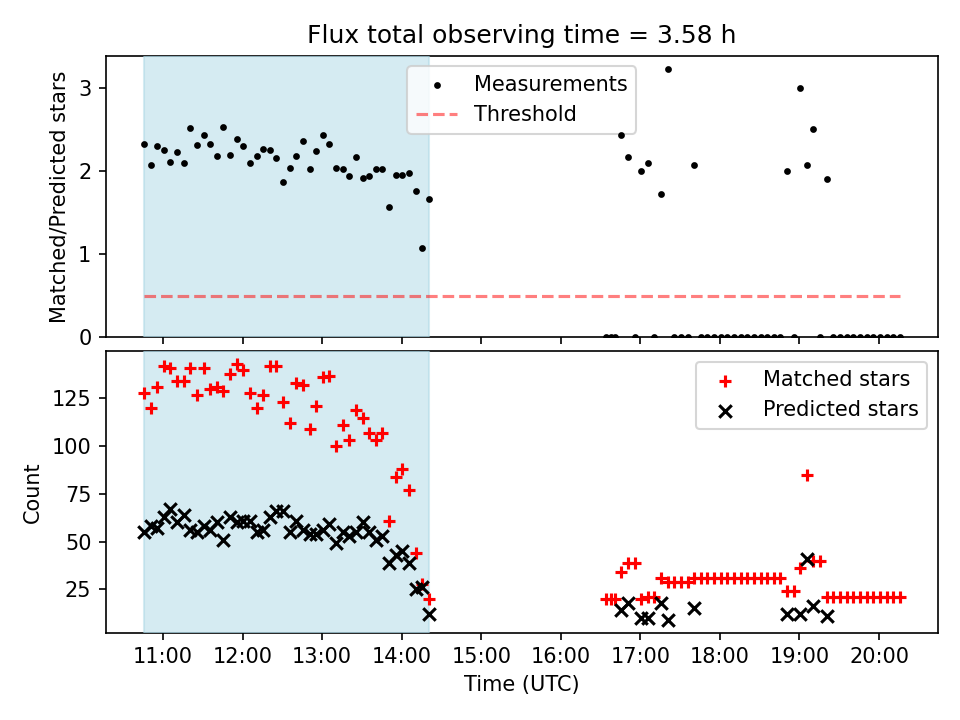 Flux total observing time = 3.58 h

Matched/Predicted stars

3
2
1
0

Measurements
Threshold

Count

125
100
75
50
25

Matched stars
Predicted stars

11:00 12:00 13:00 14:00 15:00 16:00 17:00 18:00 19:00 20:00

Time (UTC)